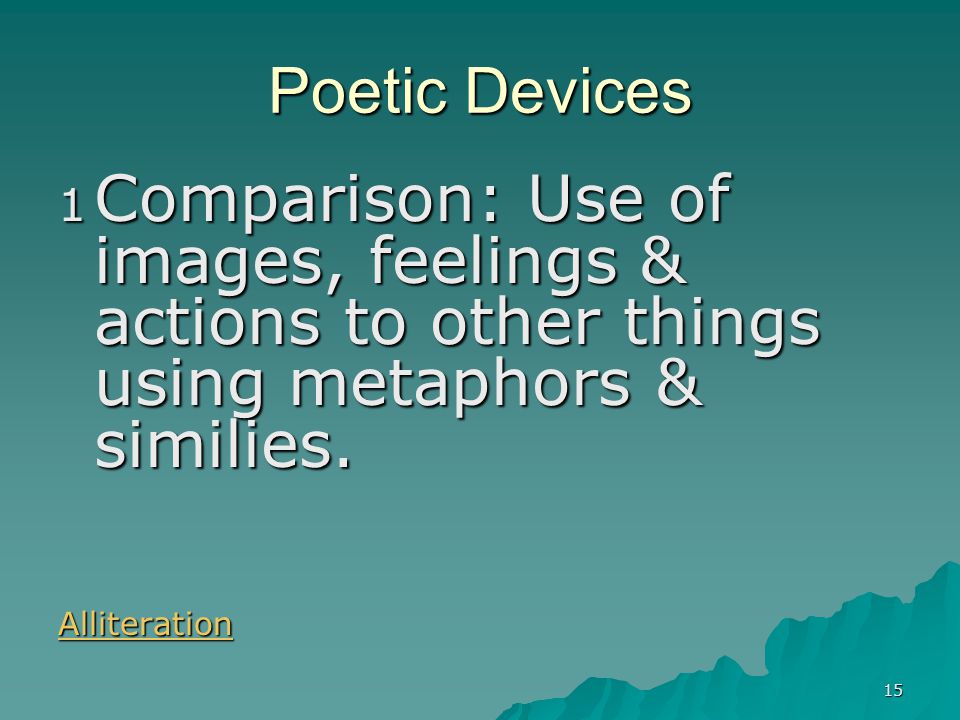 Poetic Devices

1 Comparison: Use of images, feelings & actions to other things using metaphors & similies.

Alliteration

15